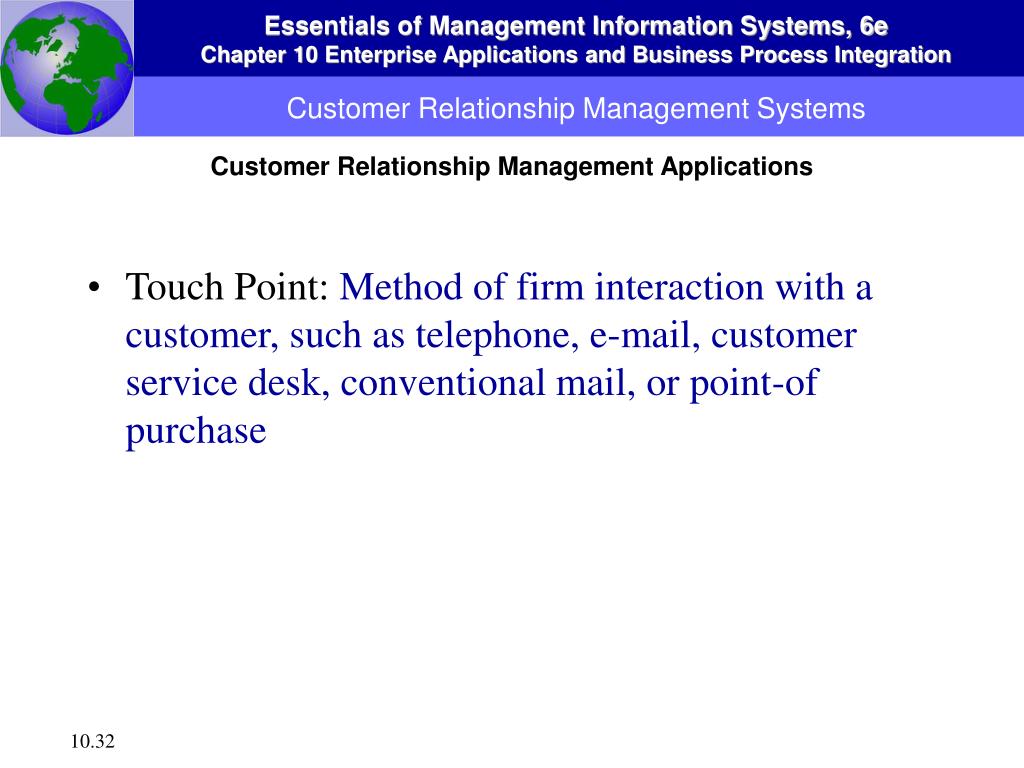 Essentials of Management Information Systems, 6e
Chapter 10 Enterprise Applications and Business Process Integration

Customer Relationship Management Systems

Customer Relationship Management Applications

• Touch Point: Method of firm interaction with a customer, such as telephone, e-mail, customer service desk, conventional mail, or point-of purchase

10.32